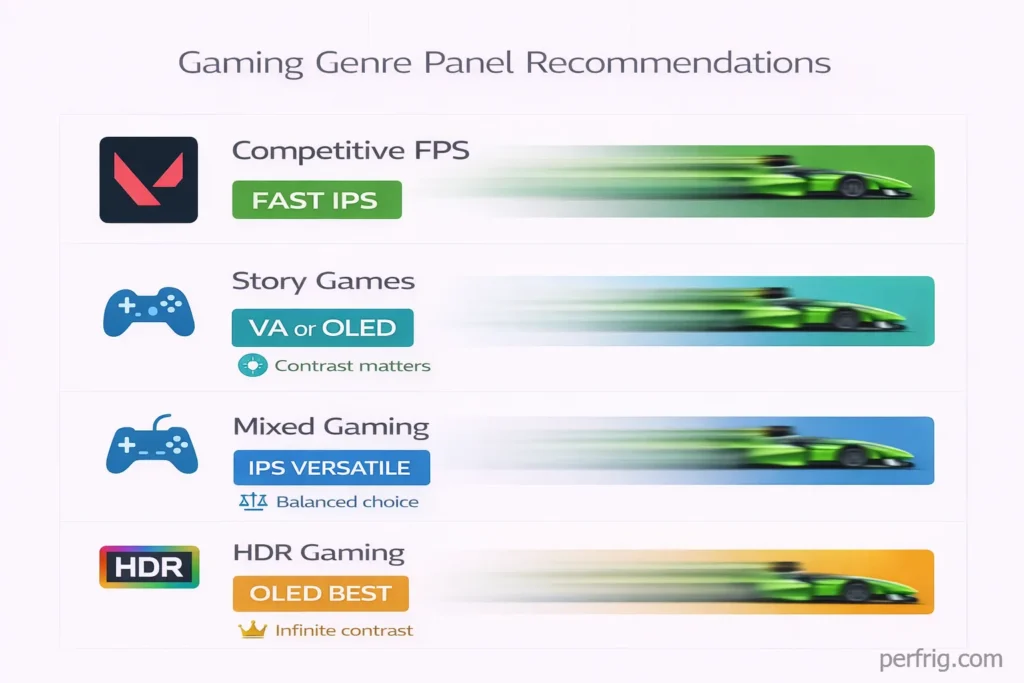 Gaming Genre Panel Recommendations

Competitive FPS

FAST IPS

Story Games

VA or OLED

Contrast matters

Mixed Gaming

IPS VERSATILE

Balanced choice

HDR

HDR Gaming

OLED BEST

Infinite contrast

perfrig.com